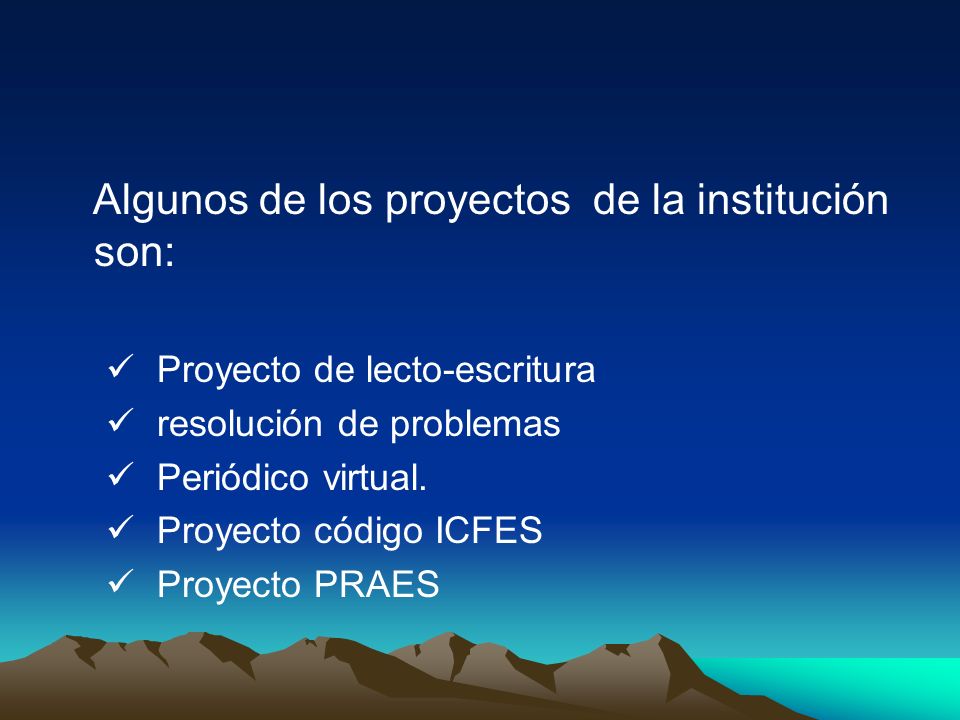 Algunos de los proyectos de la institución son:

✓ Proyecto de lecto-escritura
✓ resolución de problemas
✓ Periódico virtual.
✓ Proyecto código ICFES
✓ Proyecto PRAES